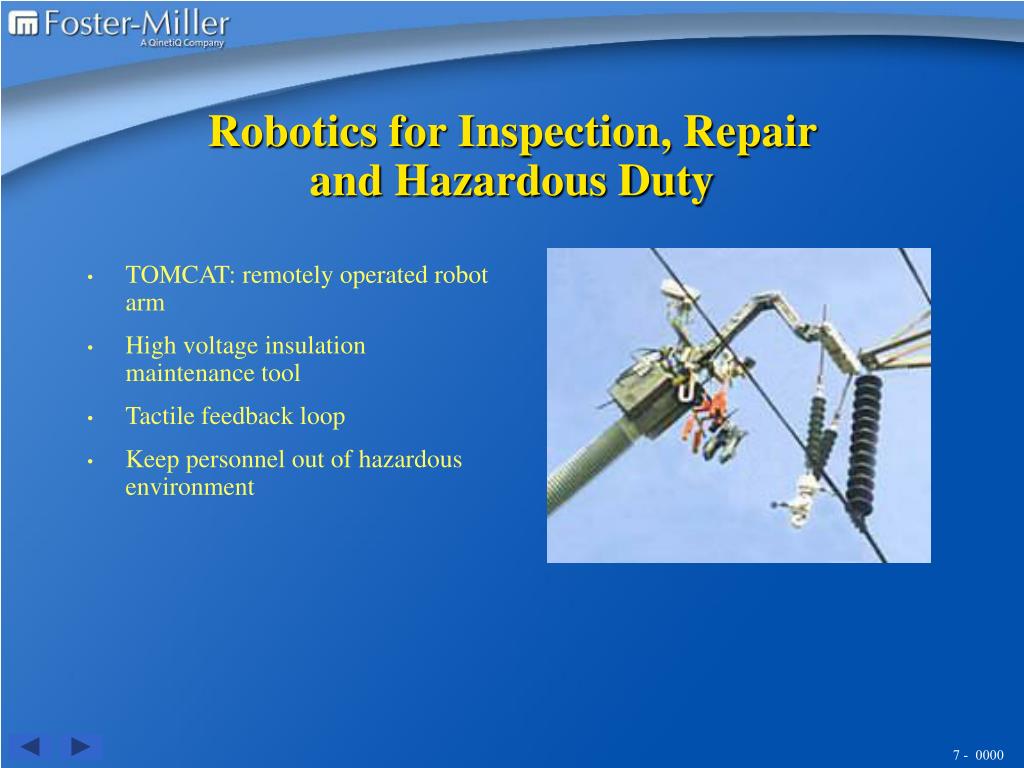 Foster-Miller
A QinetiQ Company

Robotics for Inspection, Repair and Hazardous Duty

• TOMCAT: remotely operated robot arm
• High voltage insulation maintenance tool
• Tactile feedback loop
• Keep personnel out of hazardous environment

7 - 0000